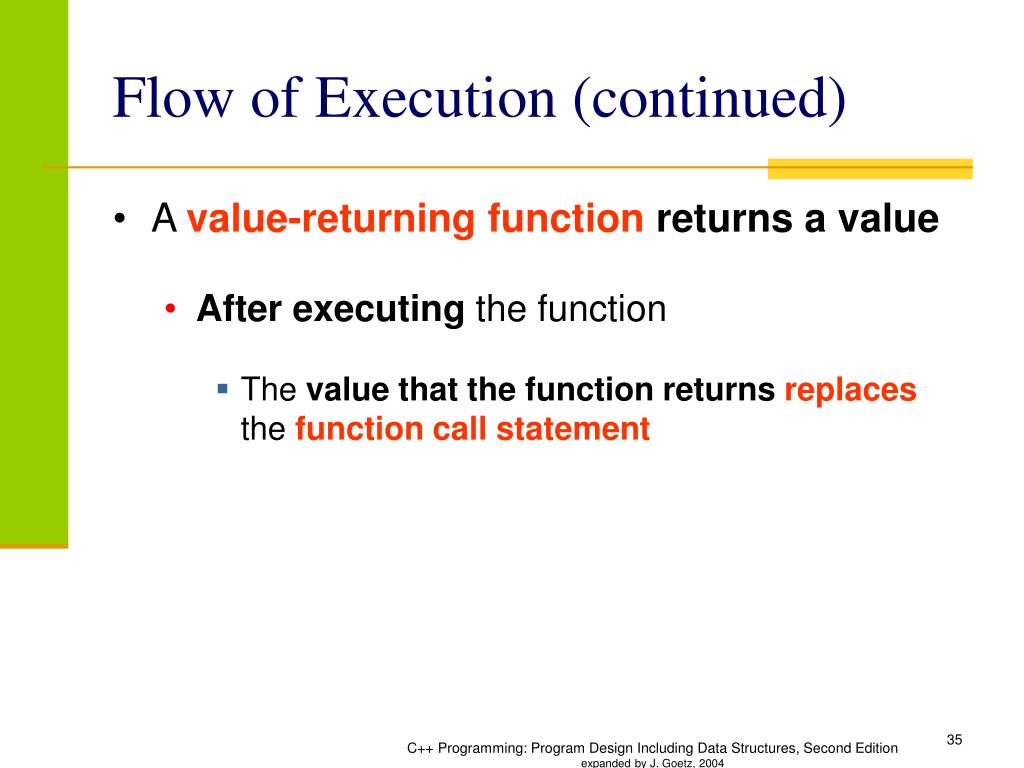 Flow of Execution (continued)

• A value-returning function returns a value

• After executing the function

▪ The value that the function returns replaces the function call statement

C++ Programming: Program Design Including Data Structures, Second Edition
expanded by J. Goetz, 2004

35